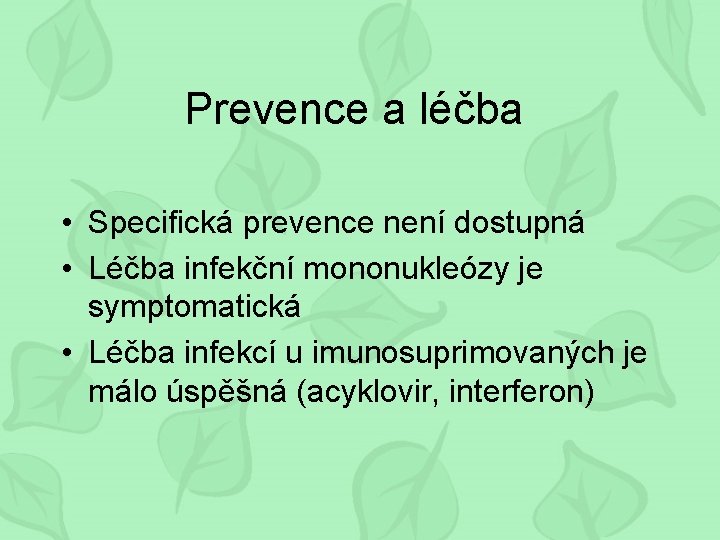 Prevence a léčba

• Specifická prevence není dostupná
• Léčba infekční mononukleózy je symptomatická
• Léčba infekcí u imunosuprimovaných je málo úspěšná (acyklovir, interferon)